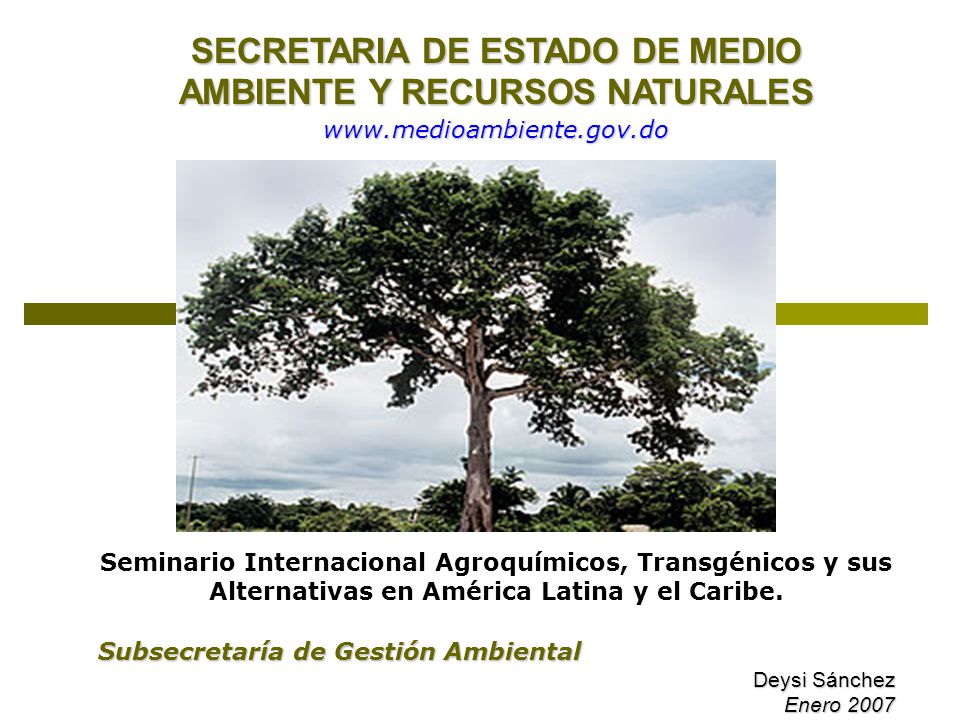 SECRETARIA DE ESTADO DE MEDIO AMBIENTE Y RECURSOS NATURALES
www.medioambiente.gov.do

Seminario Internacional Agroquímicos, Transgénicos y sus Alternativas en América Latina y el Caribe.

Subsecretaría de Gestión Ambiental

Deysi Sánchez
Enero 2007